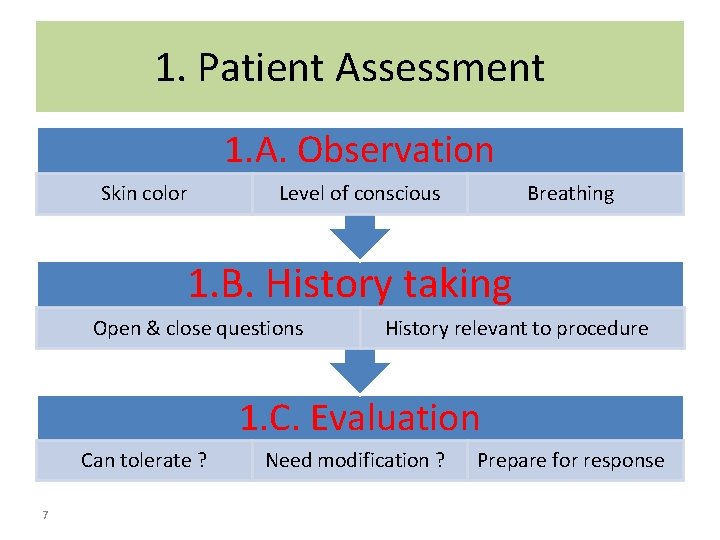 1. Patient Assessment

1.A. Observation

Skin color

Level of conscious

Breathing

1.B. History taking

Open & close questions

History relevant to procedure

1.C. Evaluation

Can tolerate ?

Need modification ?

Prepare for response

7